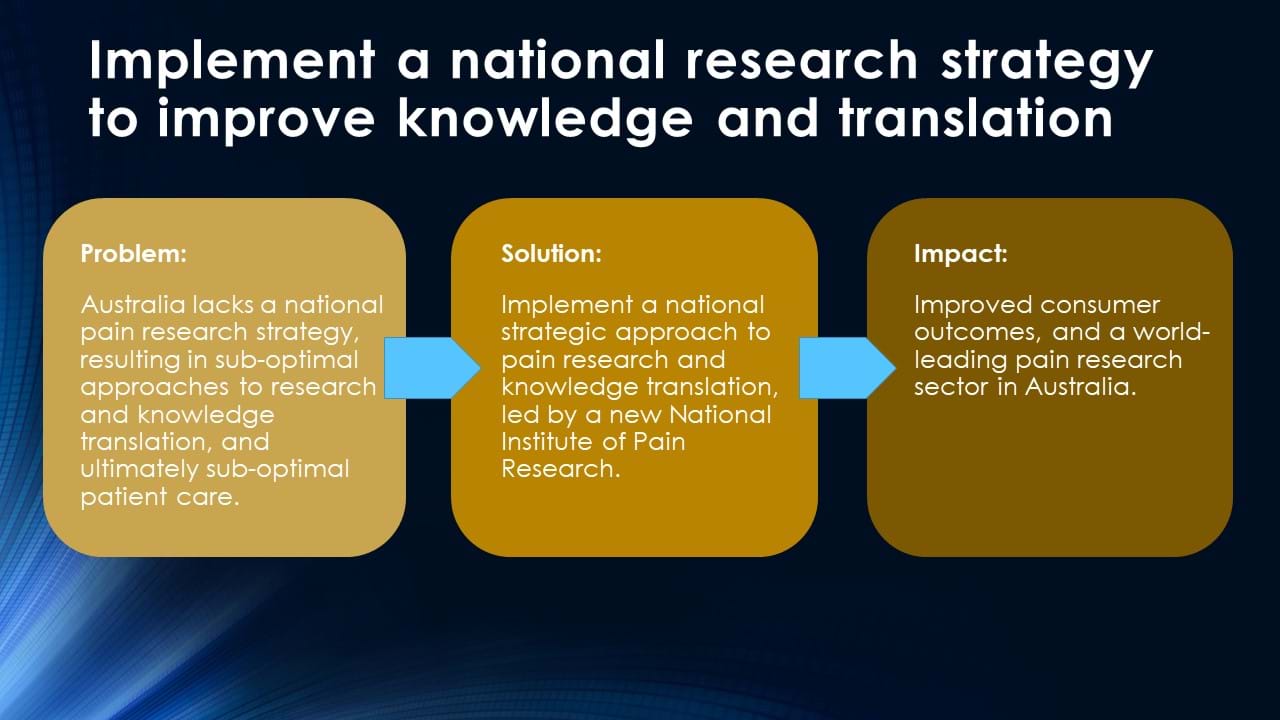 Implement a national research strategy to improve knowledge and translation

Problem:

Australia lacks a national pain research strategy, resulting in sub-optimal approaches to research and knowledge translation, and ultimately sub-optimal patient care.

Solution:

Implement a national strategic approach to pain research and knowledge translation, led by a new National Institute of Pain Research.

Impact:

Improved consumer outcomes, and a world-leading pain research sector in Australia.